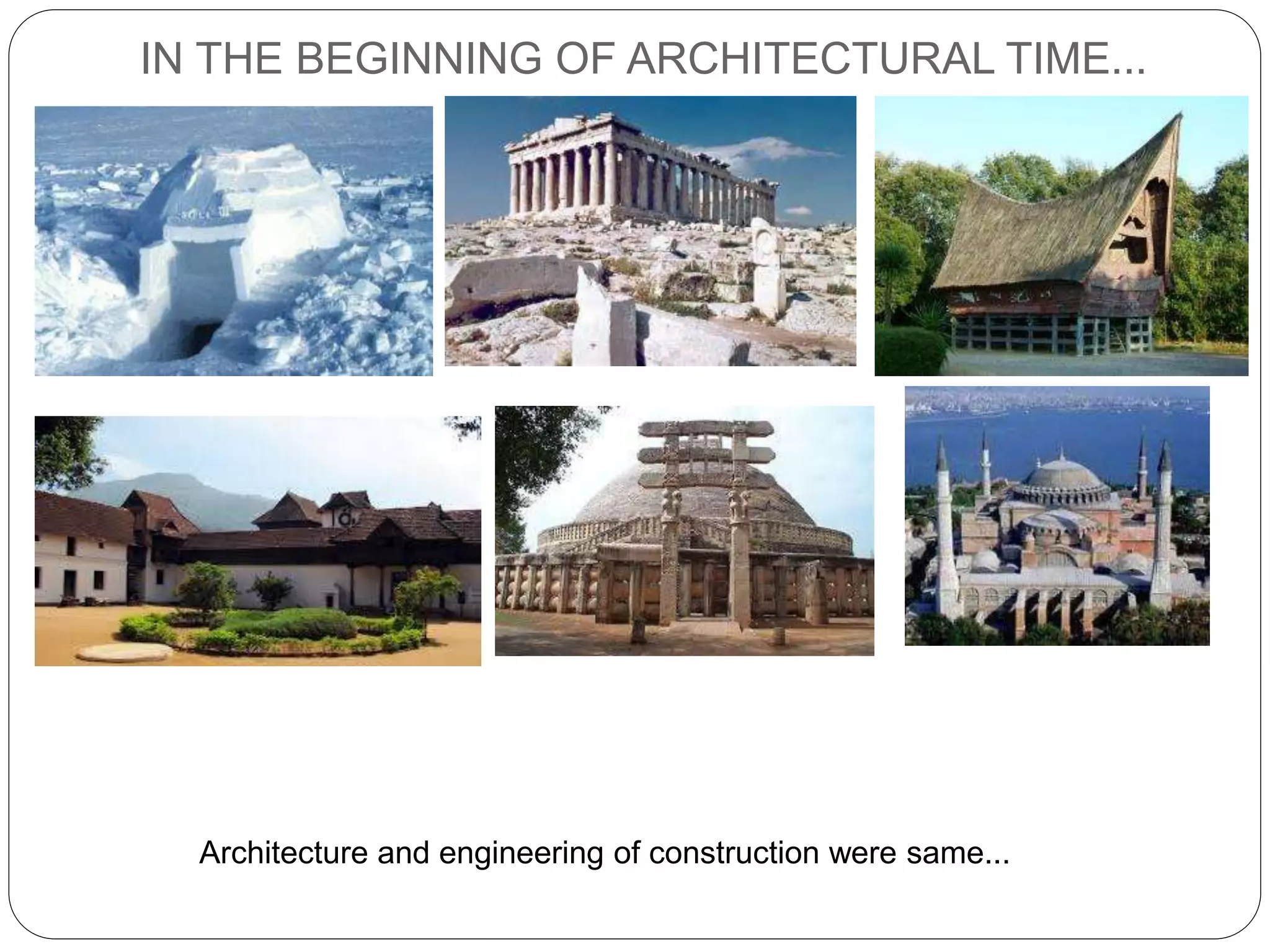 IN THE BEGINNING OF ARCHITECTURAL TIME...

Architecture and engineering of construction were same...